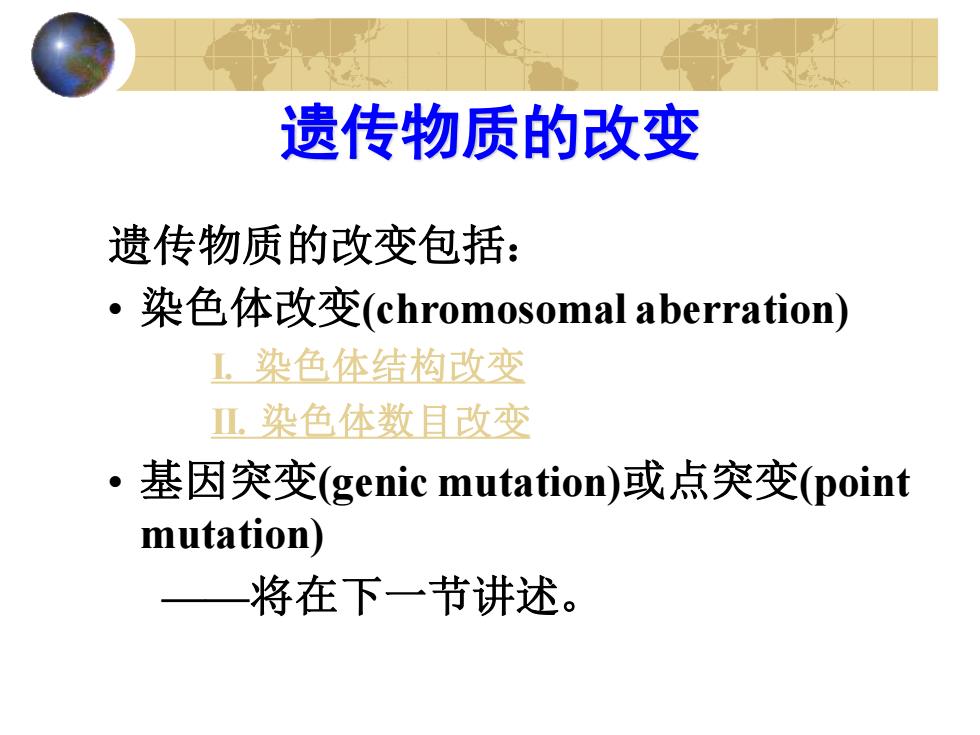 遗传物质的改变

遗传物质的改变包括：

• 染色体改变(chromosomal aberration)

I. 染色体结构改变

II. 染色体数目改变

• 基因突变(genic mutation)或点突变(point mutation)

——将在下一节讲述。